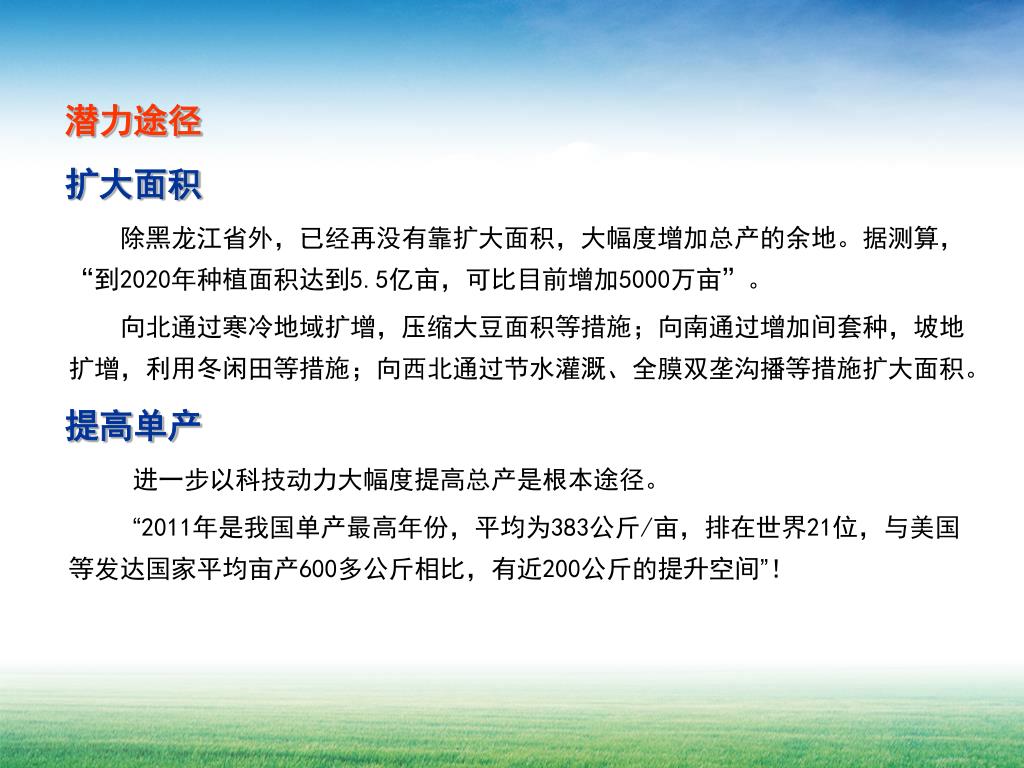 潜力途径

扩大面积

除黑龙江省外，已经再没有靠扩大面积，大幅度增加总产的余地。据测算，“到2020年种植面积达到5.5亿亩，可比目前增加5000万亩”。

向北通过寒冷地域扩增，压缩大豆面积等措施；向南通过增加间套种，坡地扩增，利用冬闲田等措施；向西北通过节水灌溉、全膜双垄沟播等措施扩大面积。

提高单产

进一步以科技动力大幅度提高总产是根本途径。

“2011年是我国单产最高年份，平均为383公斤/亩，排在世界21位，与美国等发达国家平均亩产600多公斤相比，有近200公斤的提升空间”！